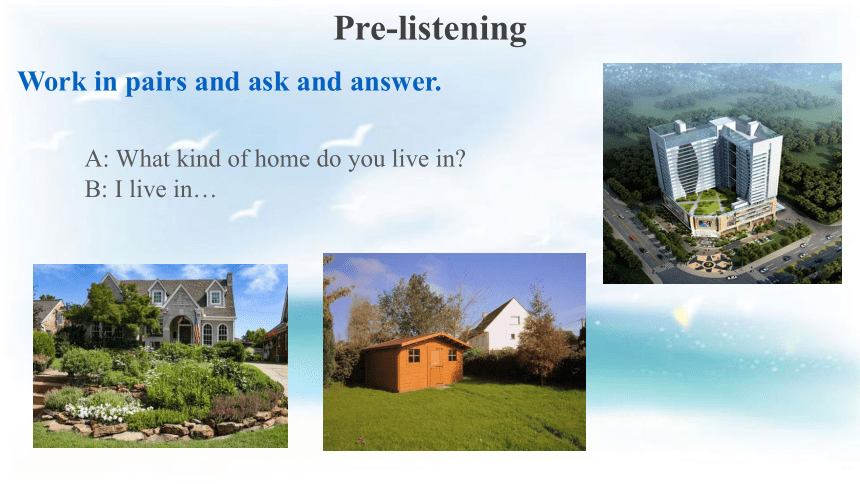 Pre-listening

Work in pairs and ask and answer.

A: What kind of home do you live in?
B: I live in…